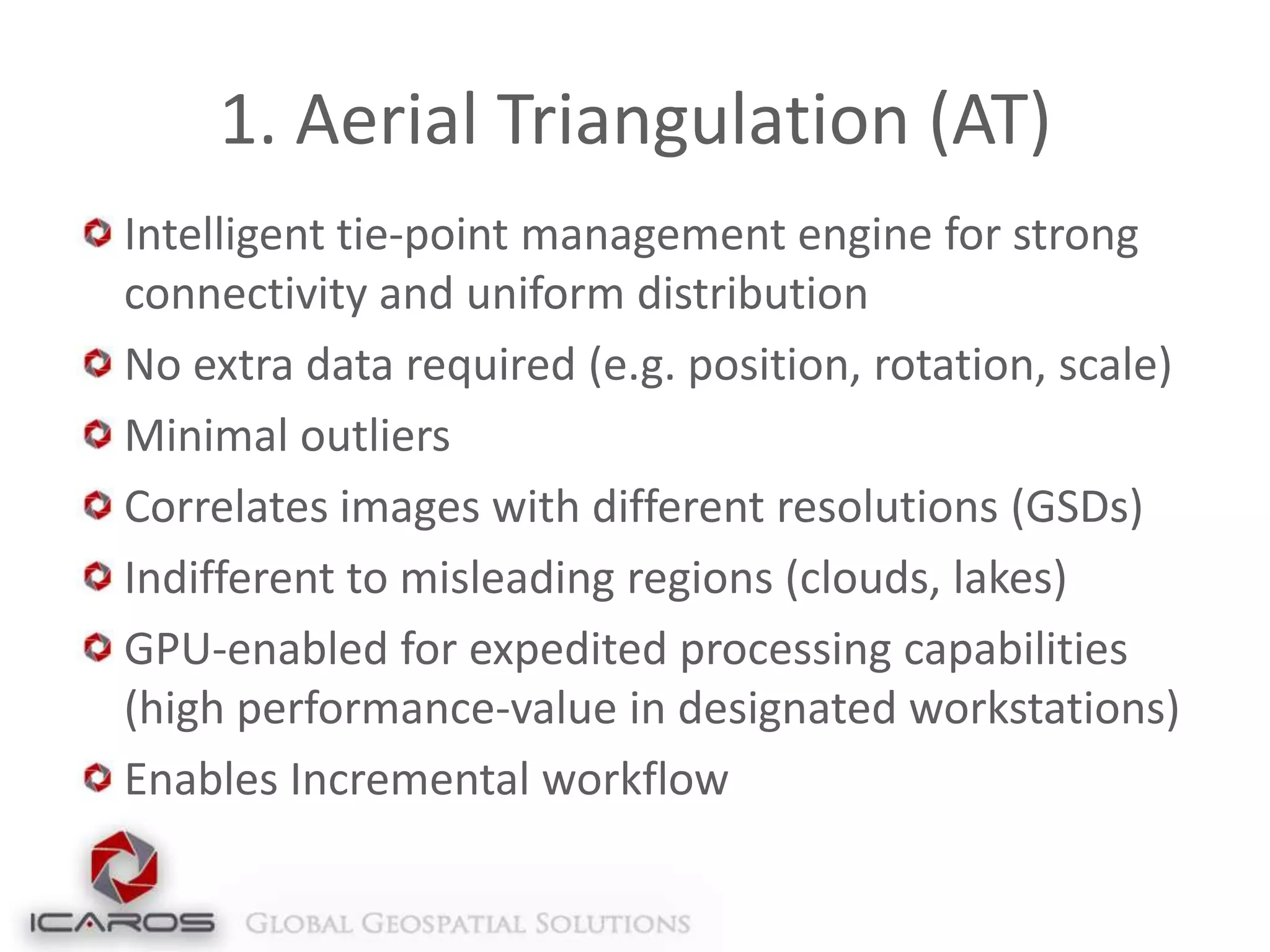 1. Aerial Triangulation (AT)

Intelligent tie-point management engine for strong connectivity and uniform distribution

No extra data required (e.g. position, rotation, scale)

Minimal outliers

Correlates images with different resolutions (GSDs)

Indifferent to misleading regions (clouds, lakes)

GPU-enabled for expedited processing capabilities (high performance-value in designated workstations)

Enables Incremental workflow

ICAROS GLOBAL GEOSPATIAL SOLUTIONS